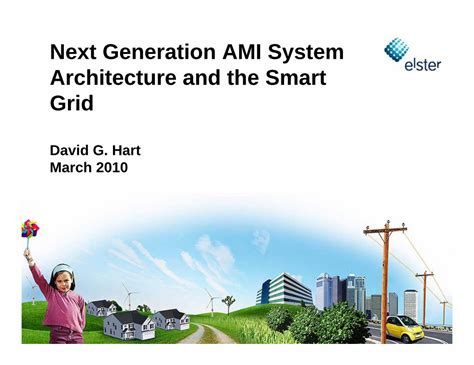 Next Generation AMI System Architecture and the Smart Grid

elster

David G. Hart
March 2010